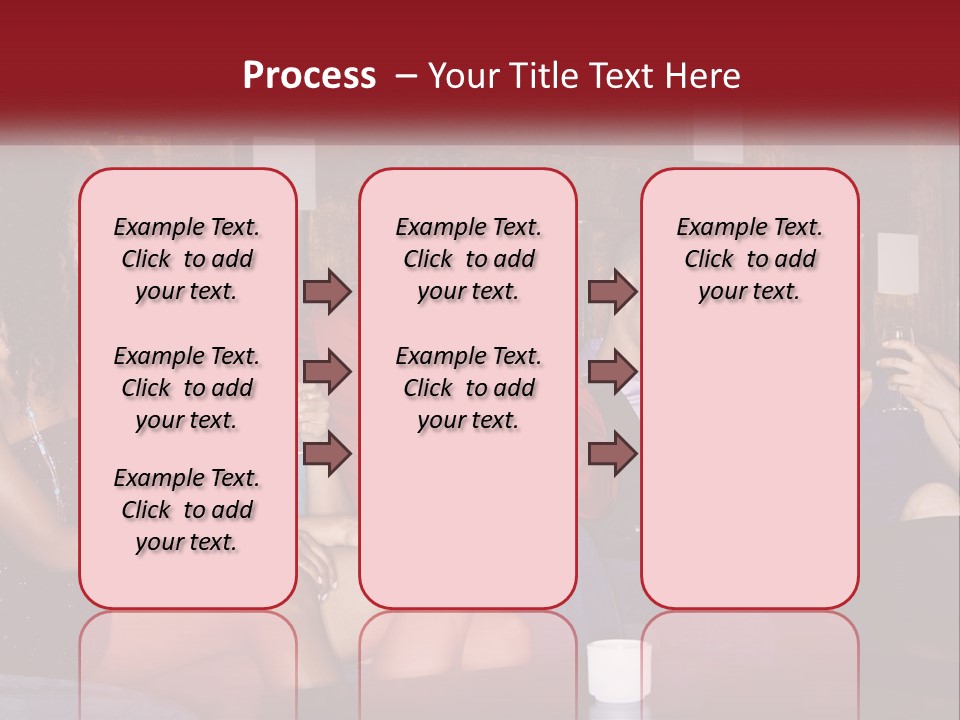 Process – Your Title Text Here

Example Text. Click to add your text.

Example Text. Click to add your text.

Example Text. Click to add your text.

Example Text. Click to add your text.

Example Text. Click to add your text.

Example Text. Click to add your text.